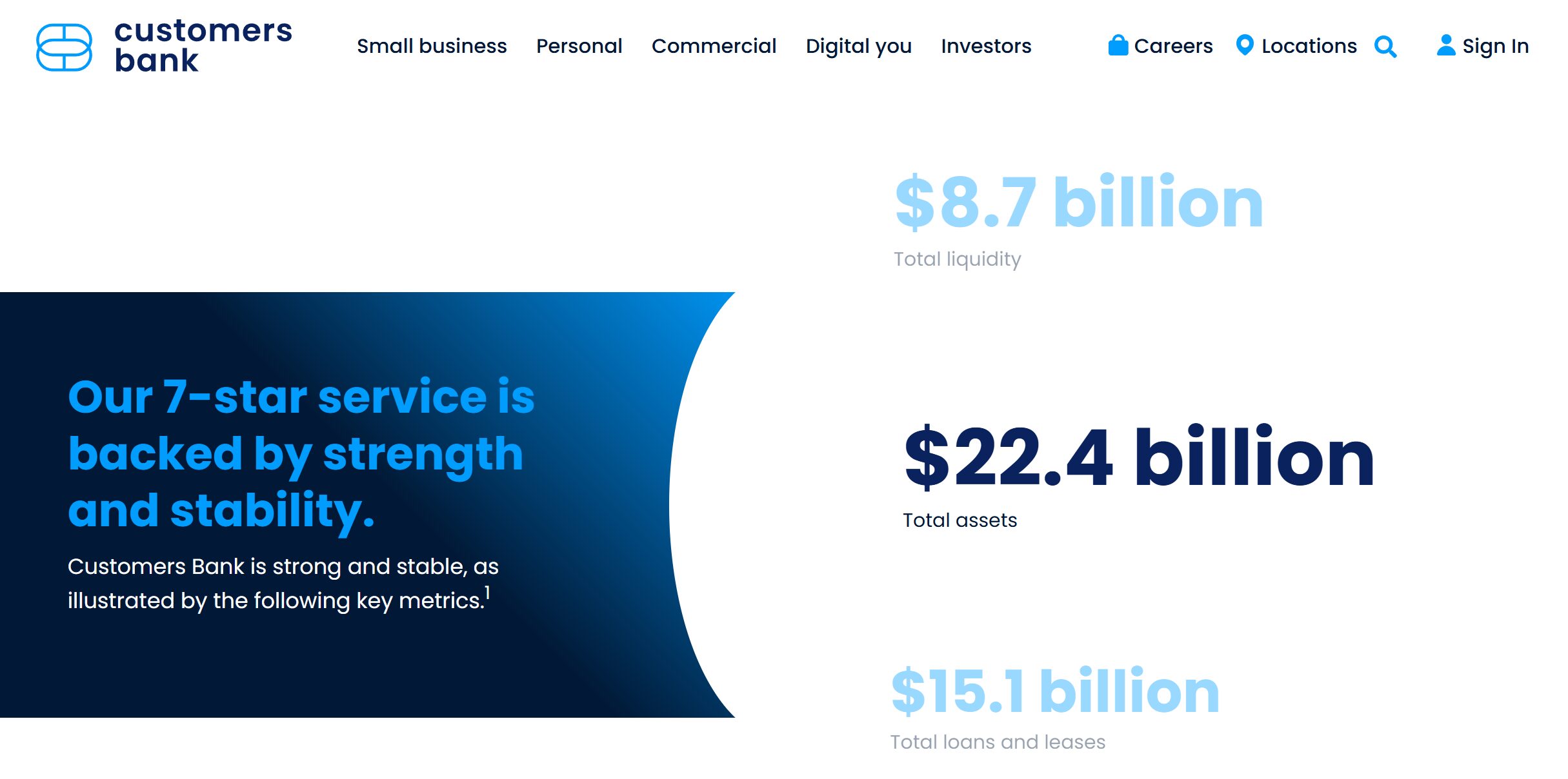 customers bank

Small business Personal Commercial Digital you Investors

Careers Locations Sign In

Our 7-star service is backed by strength and stability.

Customers Bank is strong and stable, as illustrated by the following key metrics.$^1$

\$8.7 billion
Total liquidity

\$22.4 billion
Total assets

\$15.1 billion
Total loans and leases